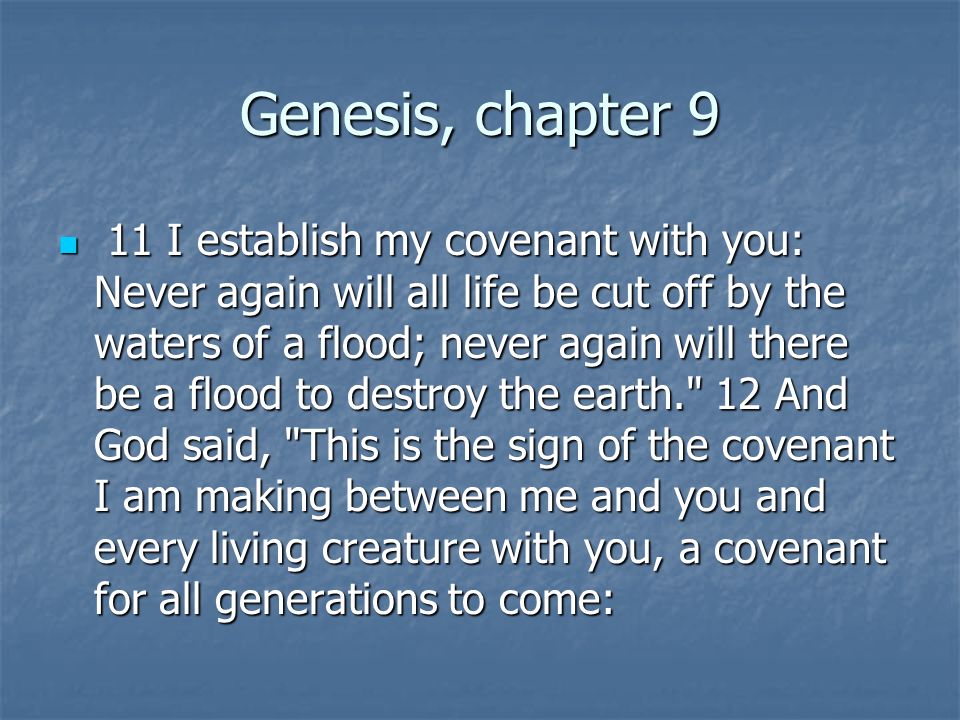 Genesis, chapter 9

11 I establish my covenant with you: Never again will all life be cut off by the waters of a flood; never again will there be a flood to destroy the earth." 12 And God said, "This is the sign of the covenant I am making between me and you and every living creature with you, a covenant for all generations to come: